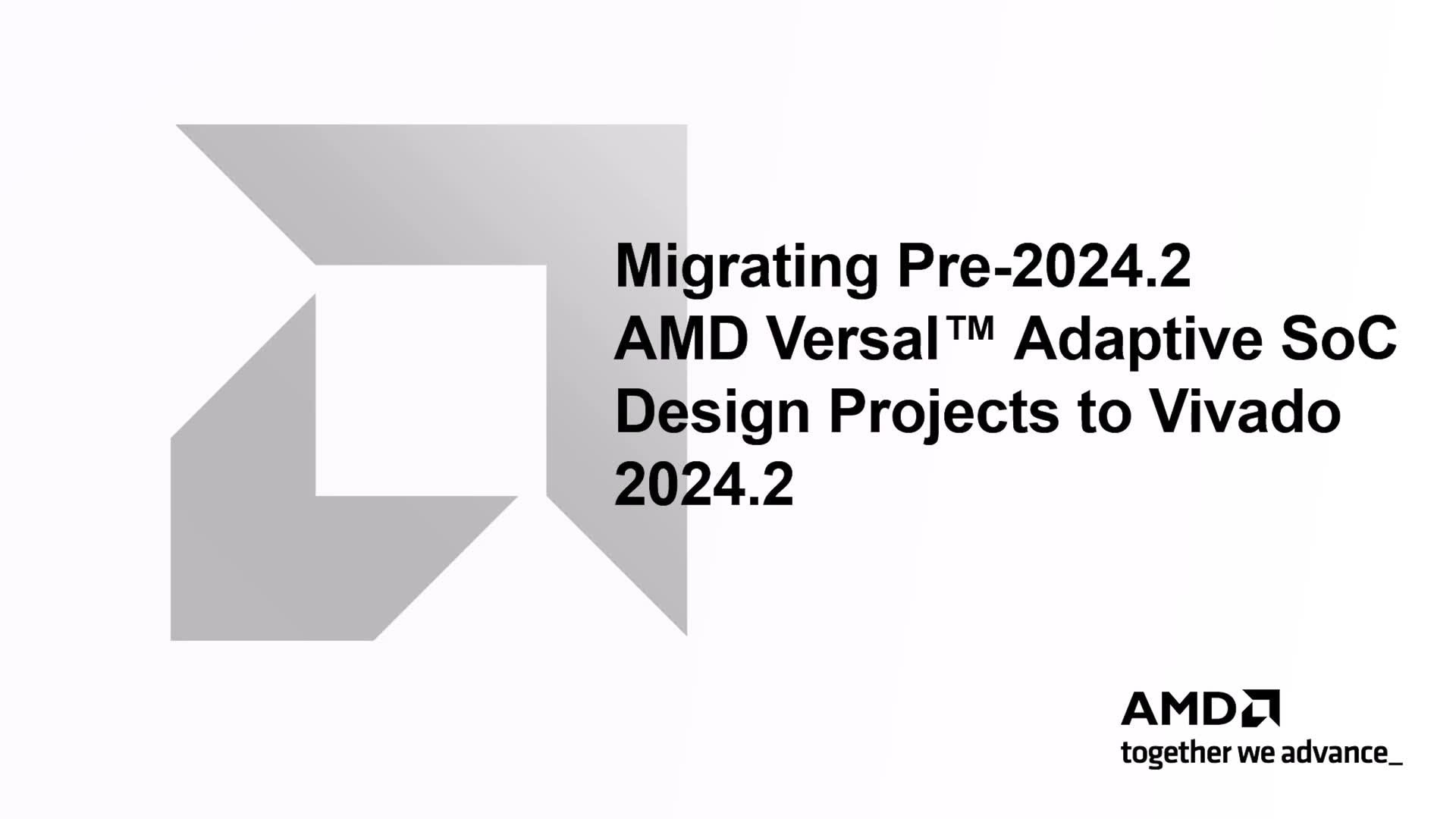 Migrating Pre-2024.2
AMD Versal™ Adaptive SoC
Design Projects to Vivado
2024.2

AMD
together we advance_